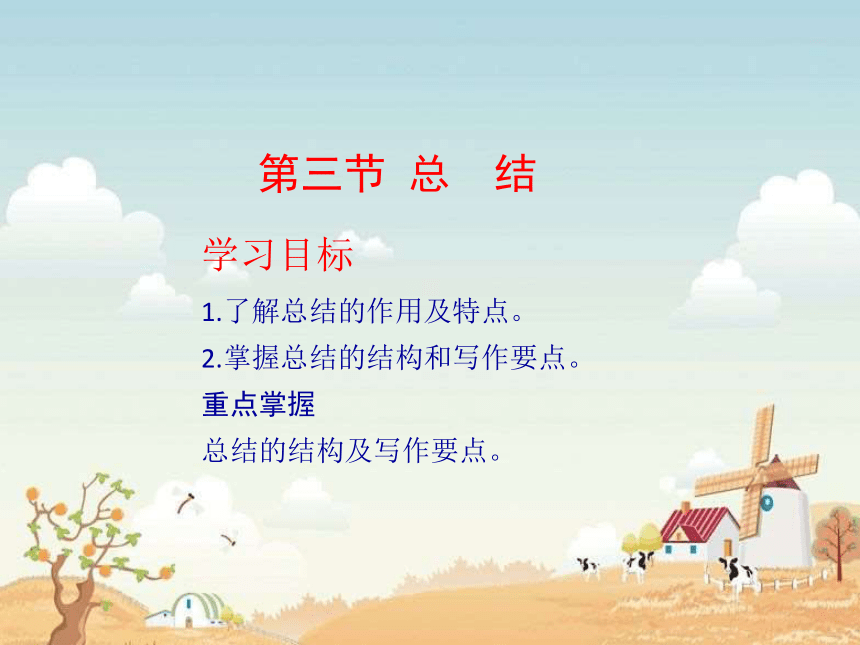 第三节 总 结

学习目标

1.了解总结的作用及特点。

2.掌握总结的结构和写作要点。

重点掌握

总结的结构及写作要点。